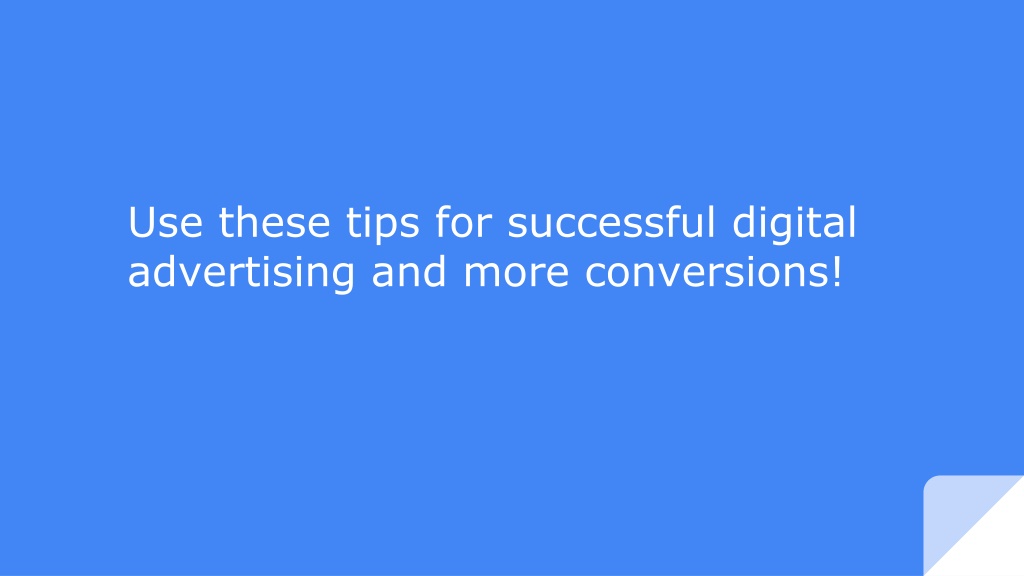 Use these tips for successful digital advertising and more conversions!